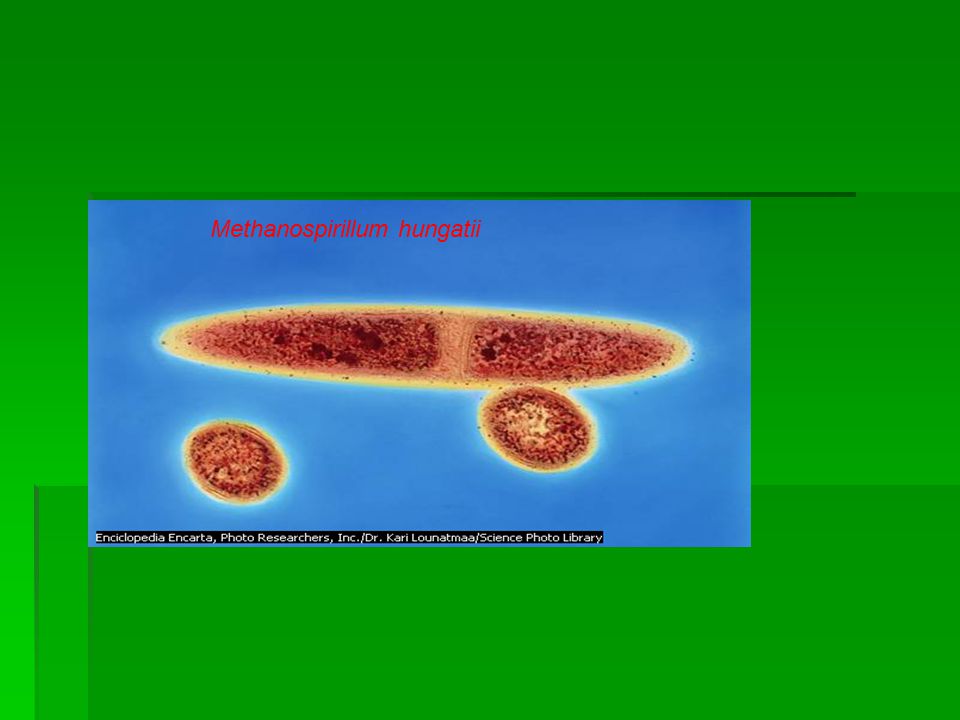 Methanospirillum hungatii

Enciclopedia Encarta, Photo Researchers, Inc./Dr. Kari Lounatmaa/Science Photo Library